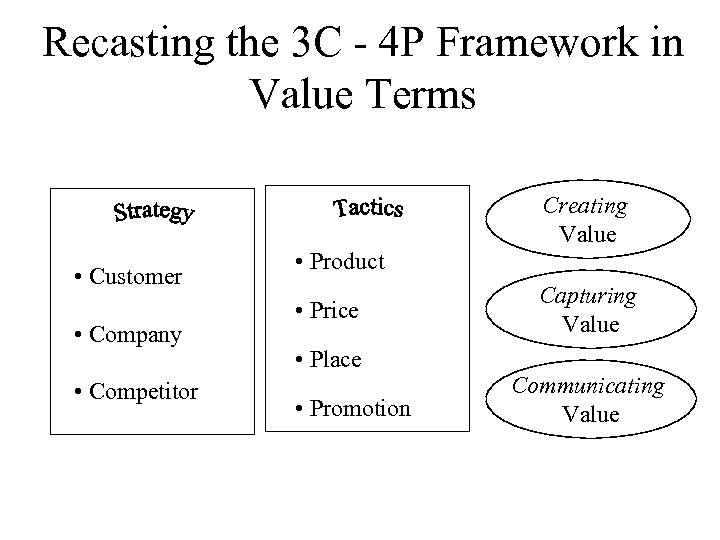 Recasting the 3C - 4P Framework in Value Terms

Strategy

• Customer

• Company

• Competitor

Tactics

• Product

• Price

• Place

• Promotion

Creating Value

Capturing Value

Communicating Value